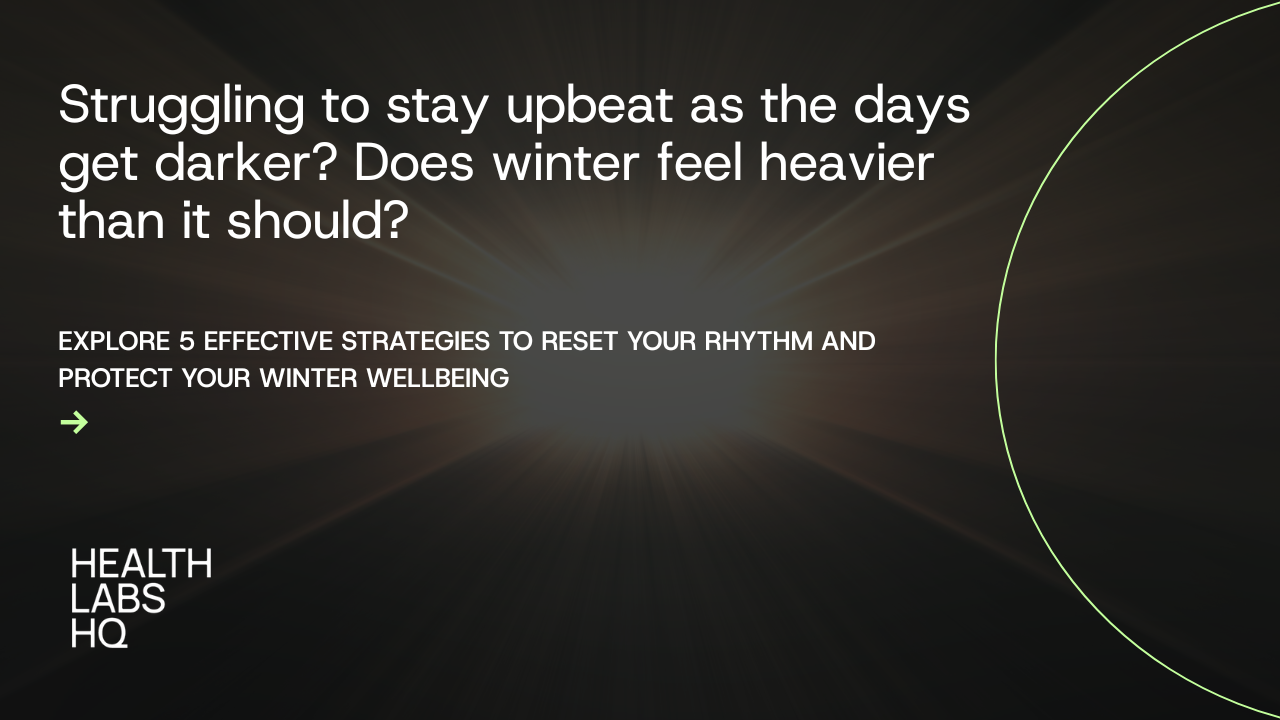 Struggling to stay upbeat as the days get darker? Does winter feel heavier than it should?

EXPLORE 5 EFFECTIVE STRATEGIES TO RESET YOUR RHYTHM AND PROTECT YOUR WINTER WELLBEING

→

HEALTH
LABS
HQ